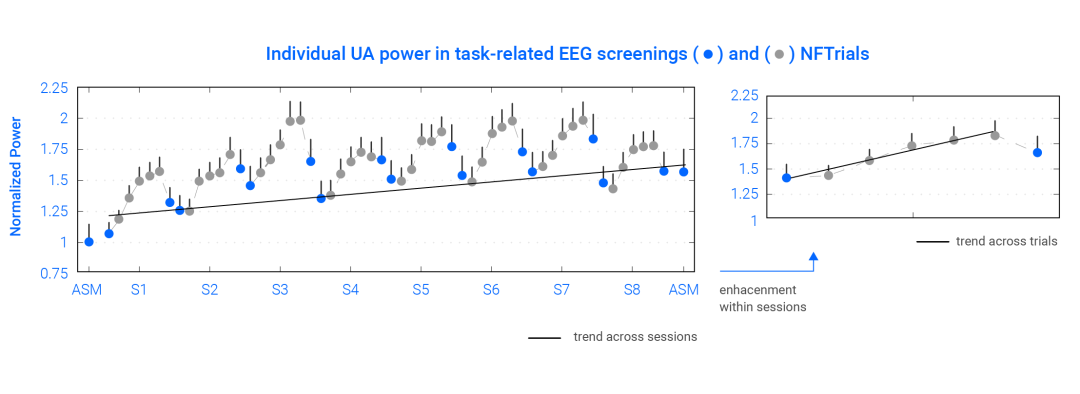 Individual UA power in task-related EEG screenings ( ● ) and ( ● ) NFTrials

Normalized Power

2.25
2
1.75
1.5
1.25
1
0.75

ASM S1 S2 S3 S4 S5 S6 S7 S8 ASM

trend across sessions

2.25
2
1.75
1.5
1.25
1

trend across trials

enhacenment within sessions